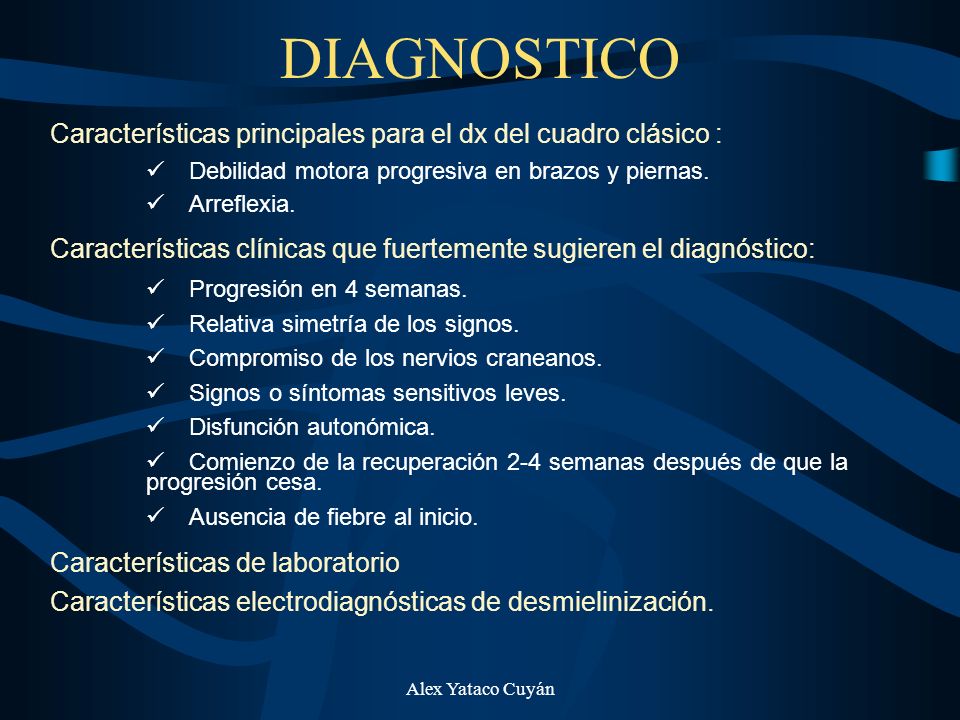 DIAGNOSTICO

Características principales para el dx del cuadro clásico :

✓ Debilidad motora progresiva en brazos y piernas.
✓ Arreflexia.

Características clínicas que fuertemente sugieren el diagnóstico:

✓ Progresión en 4 semanas.
✓ Relativa simetría de los signos.
✓ Compromiso de los nervios craneanos.
✓ Signos o síntomas sensitivos leves.
✓ Disfunción autonómica.
✓ Comienzo de la recuperación 2-4 semanas después de que la progresión cesa.
✓ Ausencia de fiebre al inicio.

Características de laboratorio

Características electrodiagnósticas de desmielinización.

Alex Yataco Cuyán